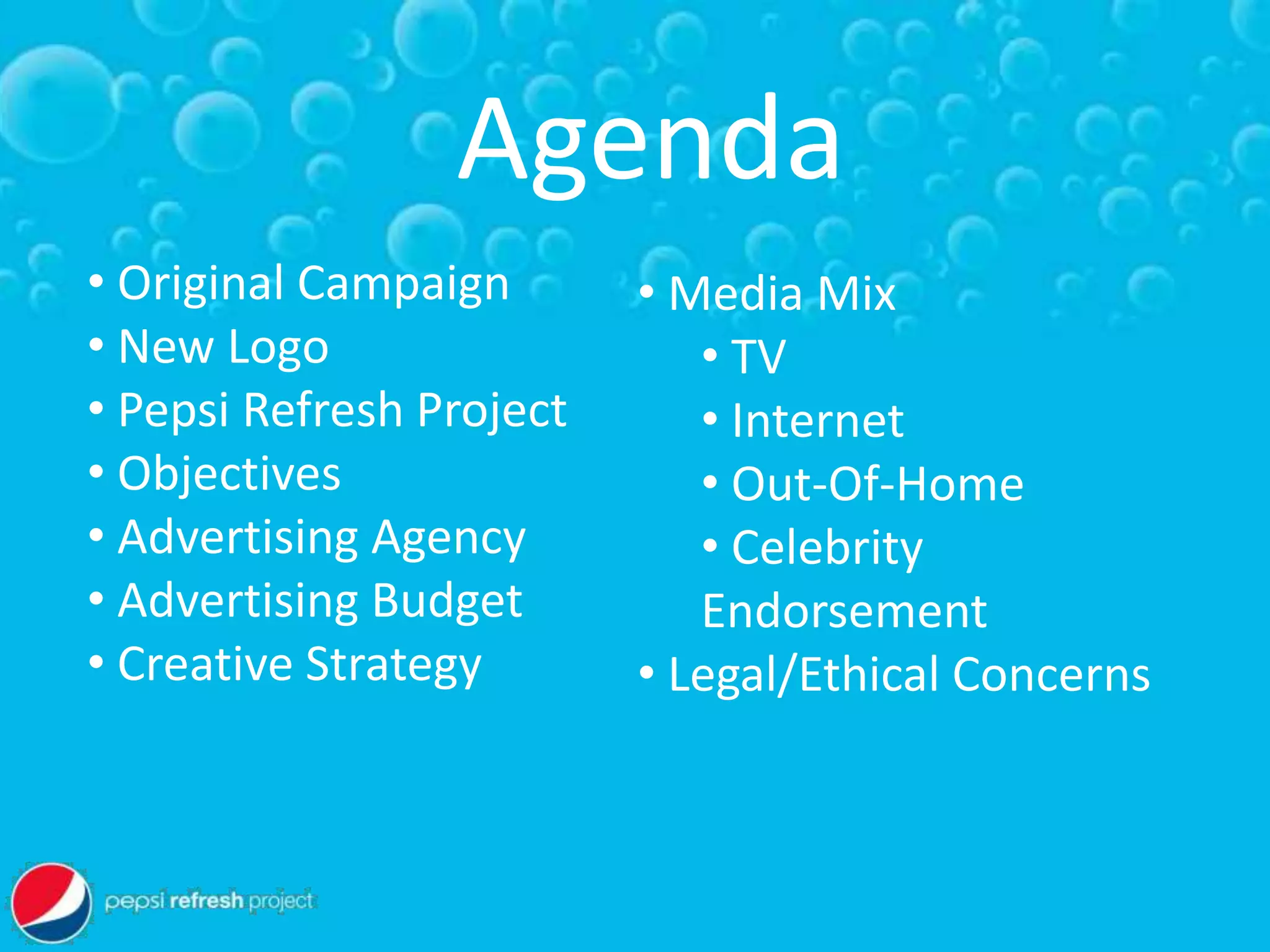 Agenda

• Original Campaign
• New Logo
• Pepsi Refresh Project
• Objectives
• Advertising Agency
• Advertising Budget
• Creative Strategy

• Media Mix
  • TV
  • Internet
  • Out-Of-Home
  • Celebrity Endorsement
• Legal/Ethical Concerns

pepsi refresh project